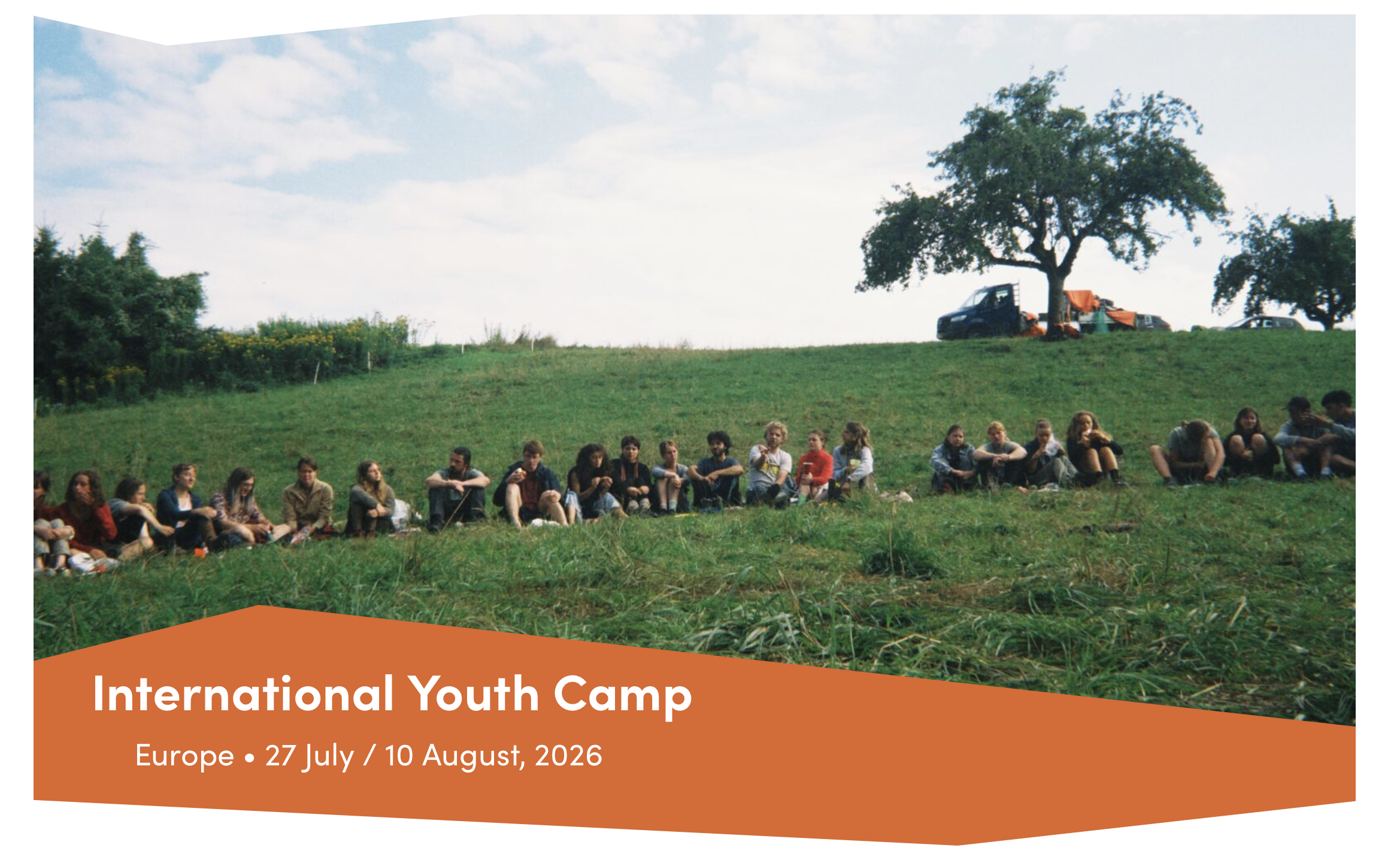 International Youth Camp

Europe • 27 July / 10 August, 2026